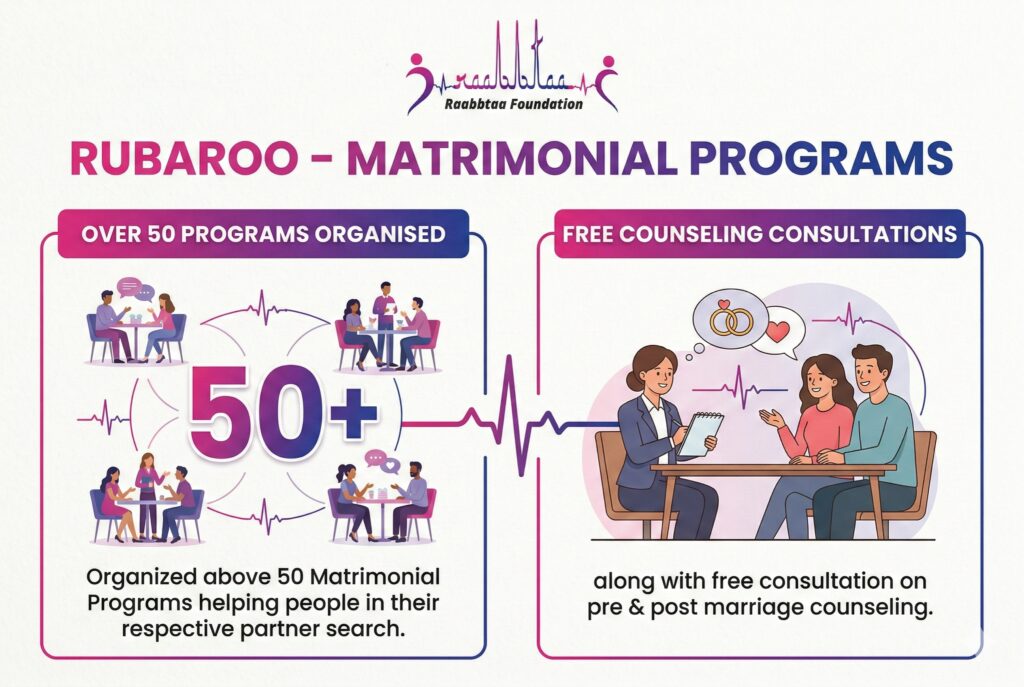 Raabbtaa Foundation

RUBAROO - MATRIMONIAL PROGRAMS

OVER 50 PROGRAMS ORGANISED

50+

Organized above 50 Matrimonial Programs helping people in their respective partner search.

FREE COUNSELING CONSULTATIONS

along with free consultation on pre & post marriage counseling.